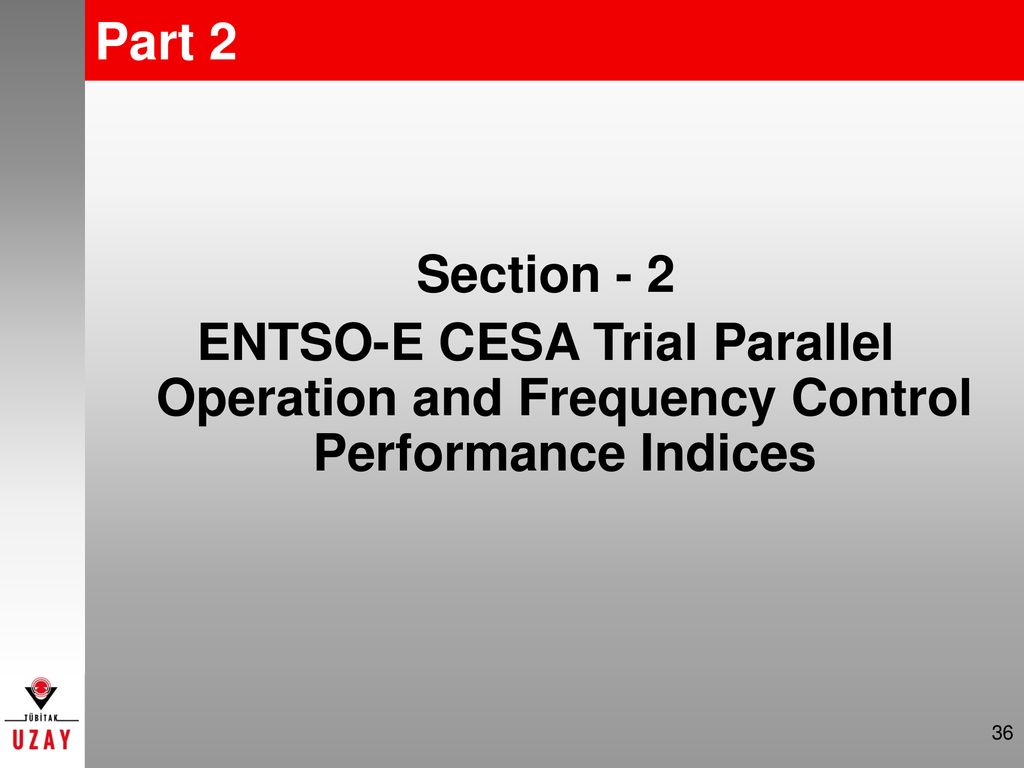 Part 2

Section - 2
ENTSO-E CESA Trial Parallel Operation and Frequency Control Performance Indices

TÜBİTAK
UZAY

36